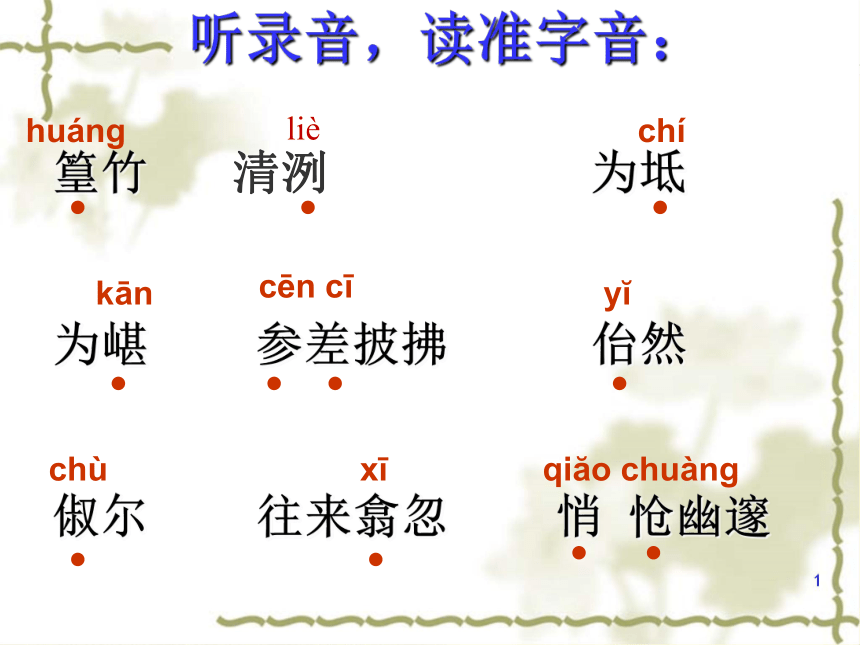 听录音，读准字音：

huáng
篁竹

liè
清洌

chí
为坻

kān
为嵁

cēn cī
参差披拂

yǐ
佁然

chù
俶尔

xī
往来翕忽

qiǎo chuàng
悄 怆幽邃

1